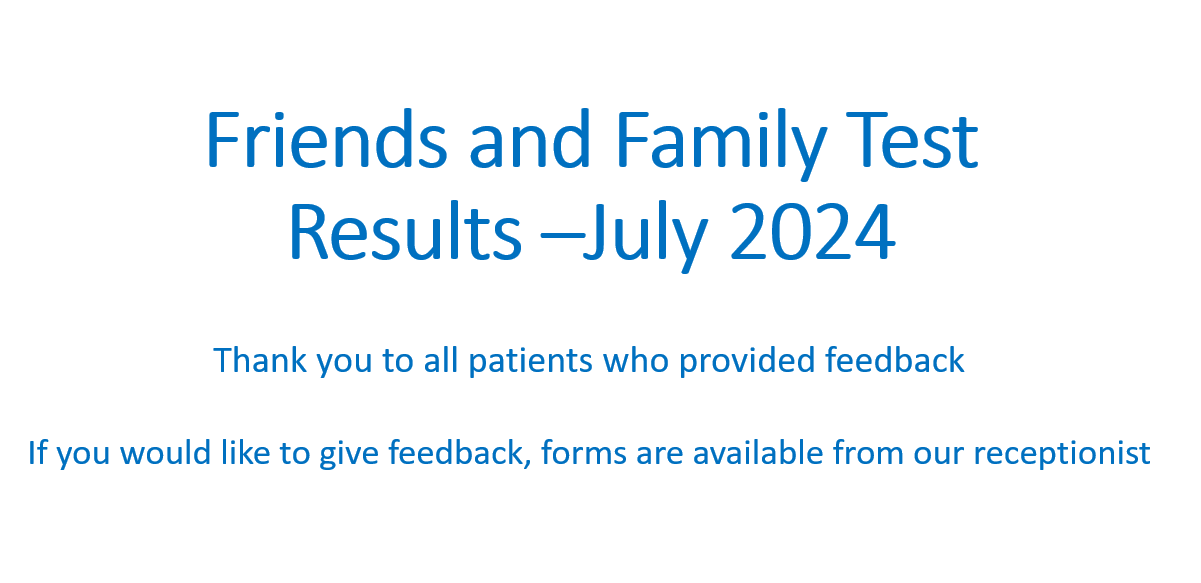 Friends and Family Test
Results –July 2024

Thank you to all patients who provided feedback

If you would like to give feedback, forms are available from our receptionist